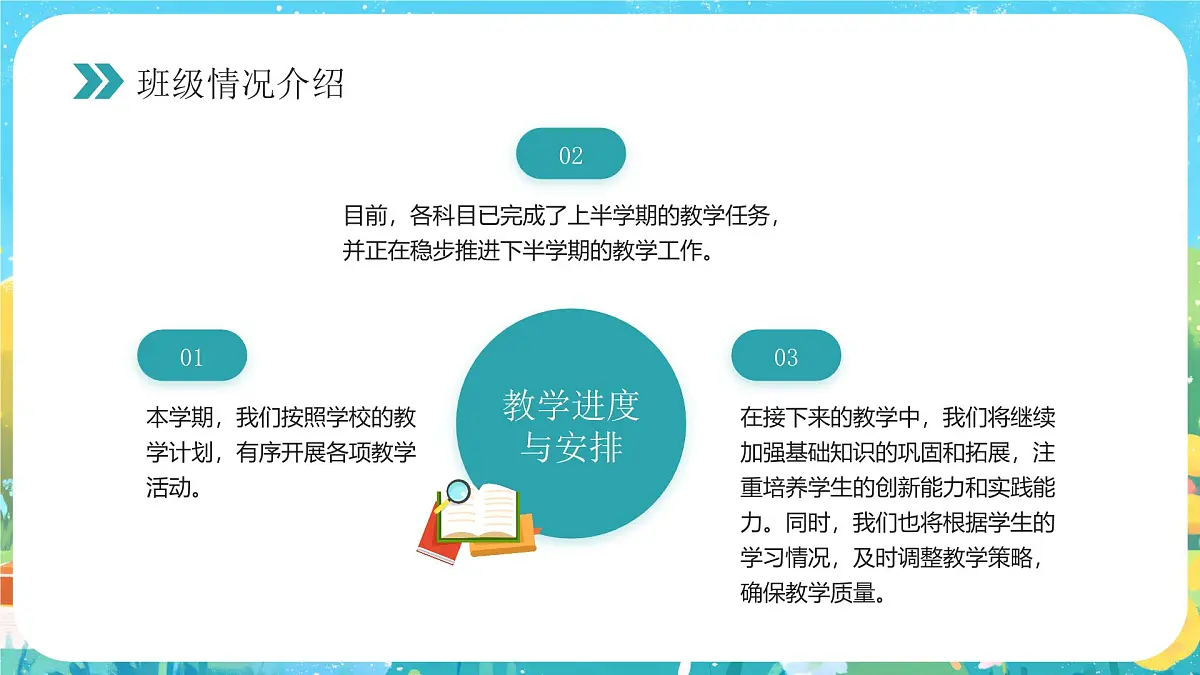 班级情况介绍

02

目前，各科目已完成了上半学期的教学任务，并正在稳步推进下半学期的教学工作。

01

本学期，我们按照学校的教学计划，有序开展各项教学活动。

教学进度与安排

03

在接下来的教学中，我们将继续加强基础知识的巩固和拓展，注重培养学生的创新能力和实践能力。同时，我们也将根据学生的学习情况，及时调整教学策略，确保教学质量。